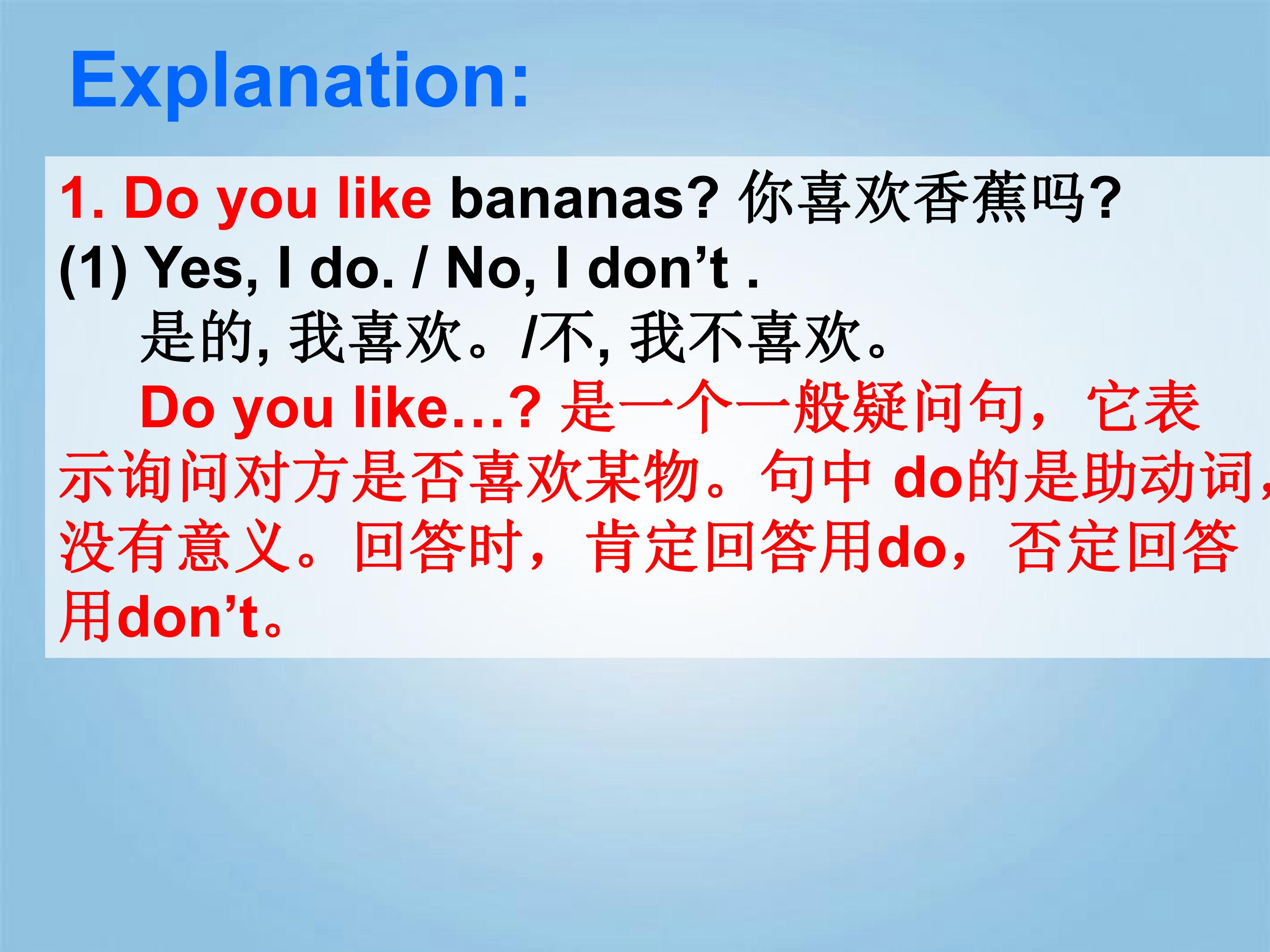 Explanation:

1. Do you like bananas? 你喜欢香蕉吗?
(1) Yes, I do. / No, I don’t .
是的, 我喜欢。/不, 我不喜欢。
Do you like…? 是一个一般疑问句，它表示询问对方是否喜欢某物。句中 do的是助动词，没有意义。回答时，肯定回答用do，否定回答用don’t。